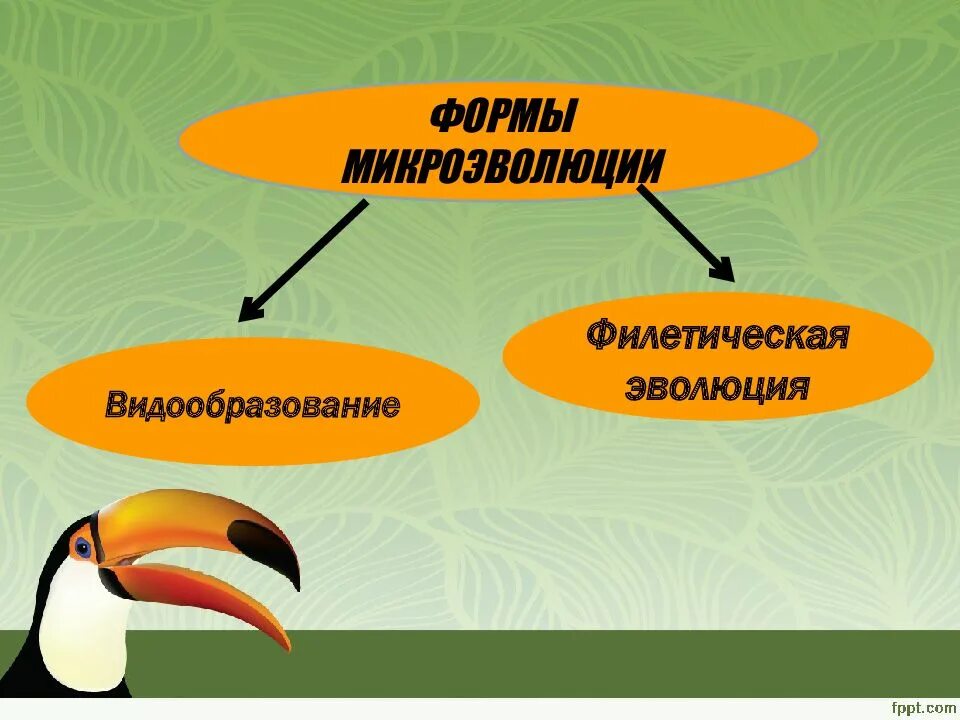 ФОРМЫ МИКРОЭВОЛЮЦИИ

Видообразование

Филетическая эволюция

fppt.com